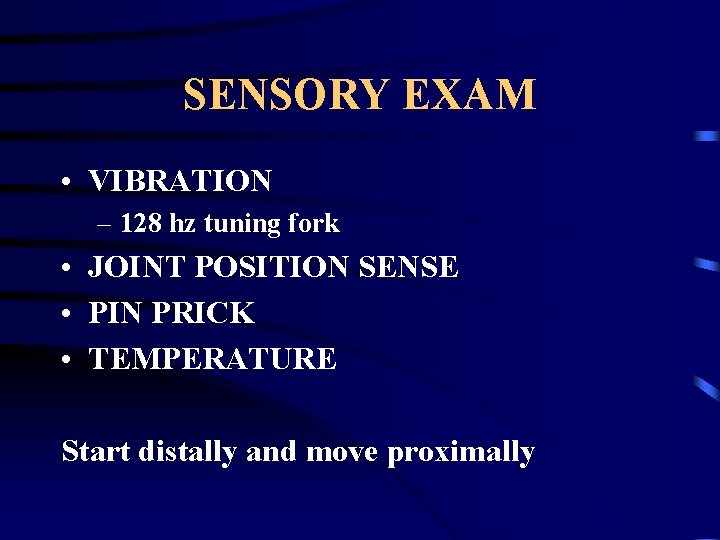 SENSORY EXAM

• VIBRATION
– 128 hz tuning fork
• JOINT POSITION SENSE
• PIN PRICK
• TEMPERATURE

Start distally and move proximally